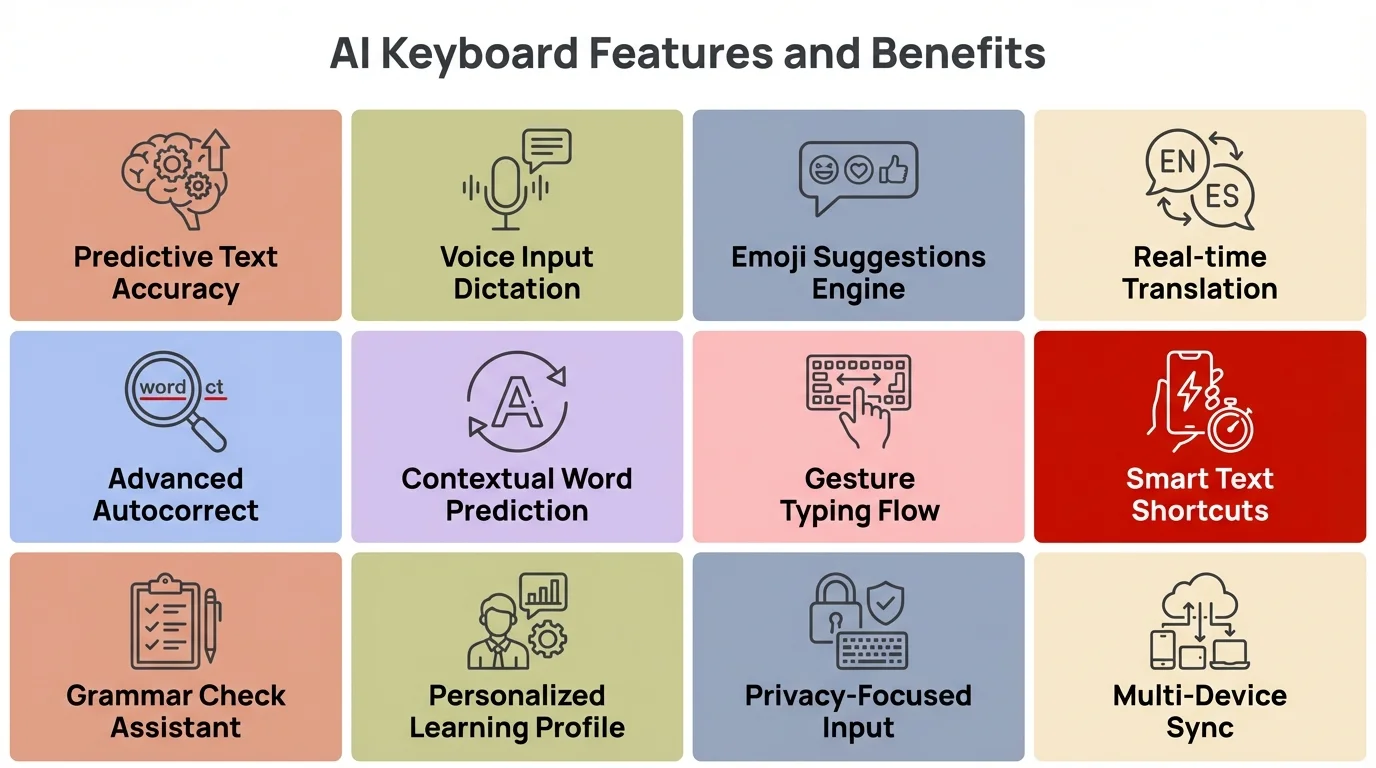 AI Keyboard Features and Benefits

Predictive Text Accuracy

Voice Input Dictation

Emoji Suggestions Engine

EN
ES
Real-time Translation

word ct
Advanced Autocorrect

A
Contextual Word Prediction

Gesture Typing Flow

Smart Text Shortcuts

Grammar Check Assistant

Personalized Learning Profile

Privacy-Focused Input

Multi-Device Sync